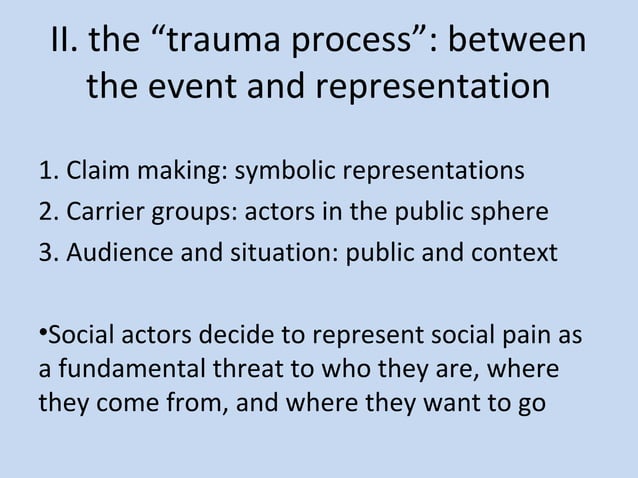 II. the “trauma process”: between the event and representation

1. Claim making: symbolic representations
2. Carrier groups: actors in the public sphere
3. Audience and situation: public and context

•Social actors decide to represent social pain as a fundamental threat to who they are, where they come from, and where they want to go